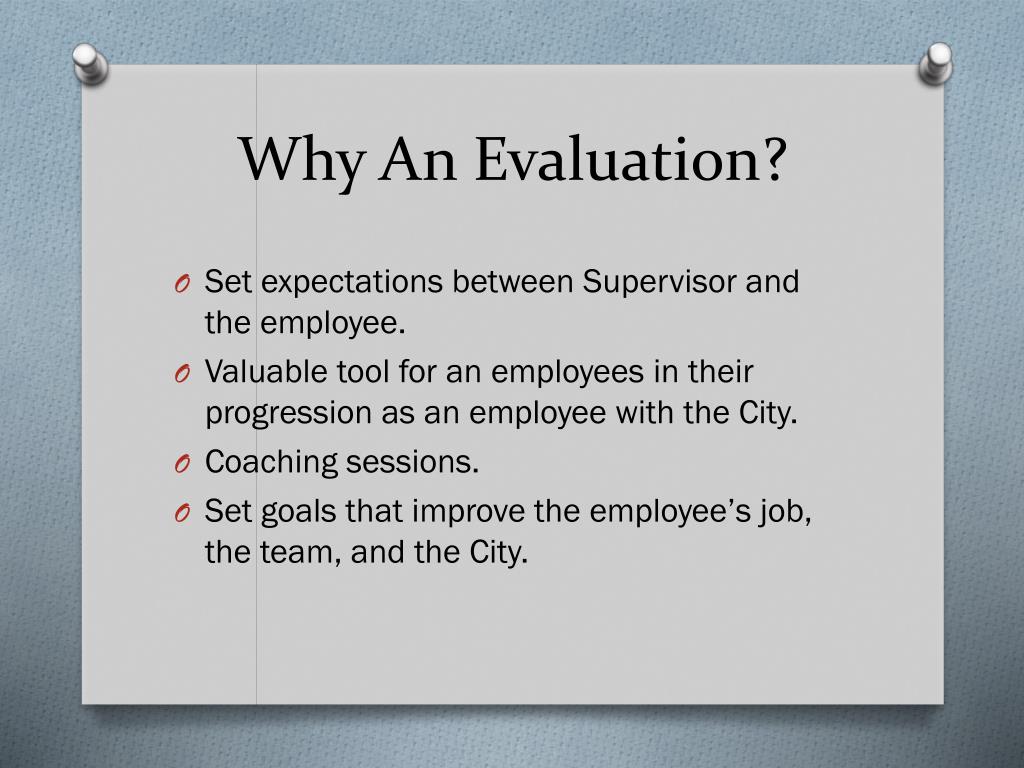 Why An Evaluation?

O Set expectations between Supervisor and the employee.

O Valuable tool for an employees in their progression as an employee with the City.

O Coaching sessions.

O Set goals that improve the employee’s job, the team, and the City.